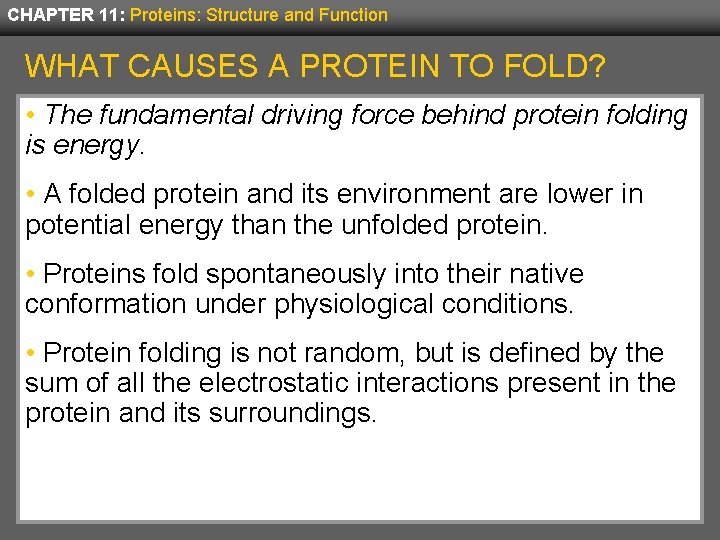 CHAPTER 11: Proteins: Structure and Function

WHAT CAUSES A PROTEIN TO FOLD?

• The fundamental driving force behind protein folding is energy.

• A folded protein and its environment are lower in potential energy than the unfolded protein.

• Proteins fold spontaneously into their native conformation under physiological conditions.

• Protein folding is not random, but is defined by the sum of all the electrostatic interactions present in the protein and its surroundings.